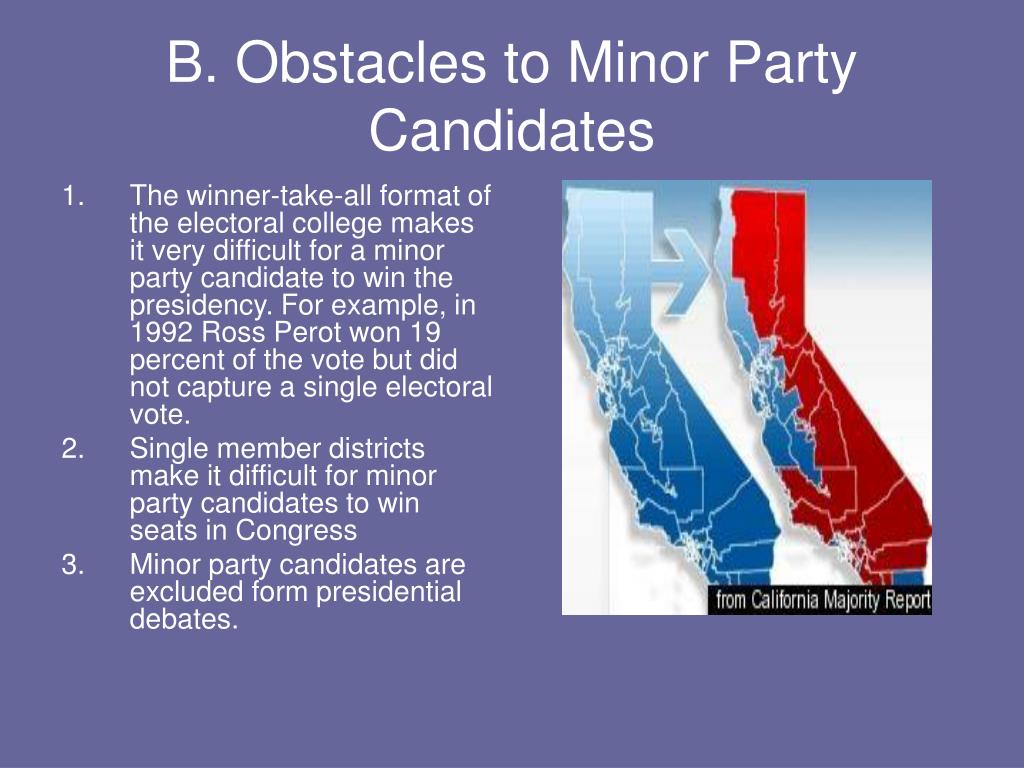 B. Obstacles to Minor Party Candidates

1. The winner-take-all format of the electoral college makes it very difficult for a minor party candidate to win the presidency. For example, in 1992 Ross Perot won 19 percent of the vote but did not capture a single electoral vote.
2. Single member districts make it difficult for minor party candidates to win seats in Congress
3. Minor party candidates are excluded form presidential debates.

from California Majority Report